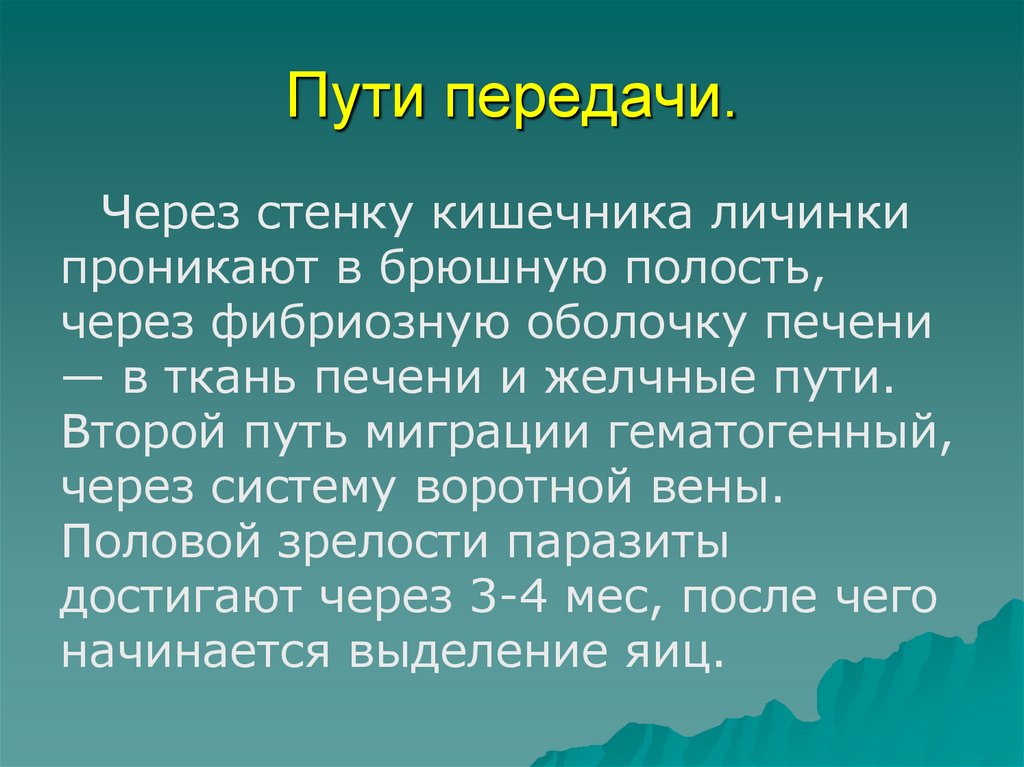 Пути передачи.

Через стенку кишечника личинки проникают в брюшную полость, через фибриозную оболочку печени — в ткань печени и желчные пути. Второй путь миграции гематогенный, через систему воротной вены. Половой зрелости паразиты достигают через 3-4 мес, после чего начинается выделение яиц.